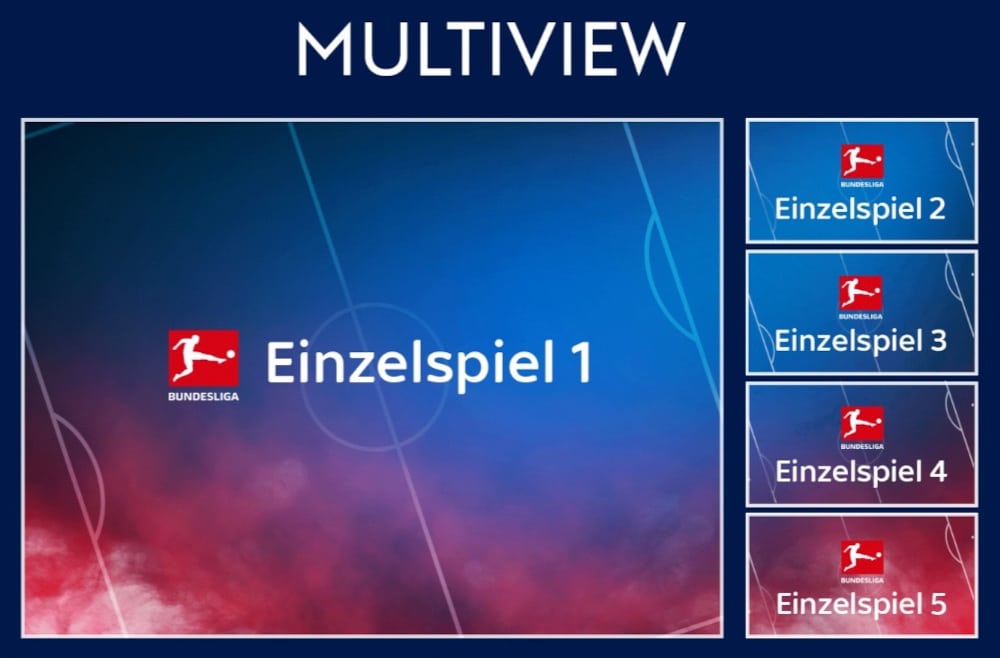 MULTIVIEW

BUNDESLIGA
Einzelspiel 1

BUNDESLIGA
Einzelspiel 2

BUNDESLIGA
Einzelspiel 3

BUNDESLIGA
Einzelspiel 4

BUNDESLIGA
Einzelspiel 5